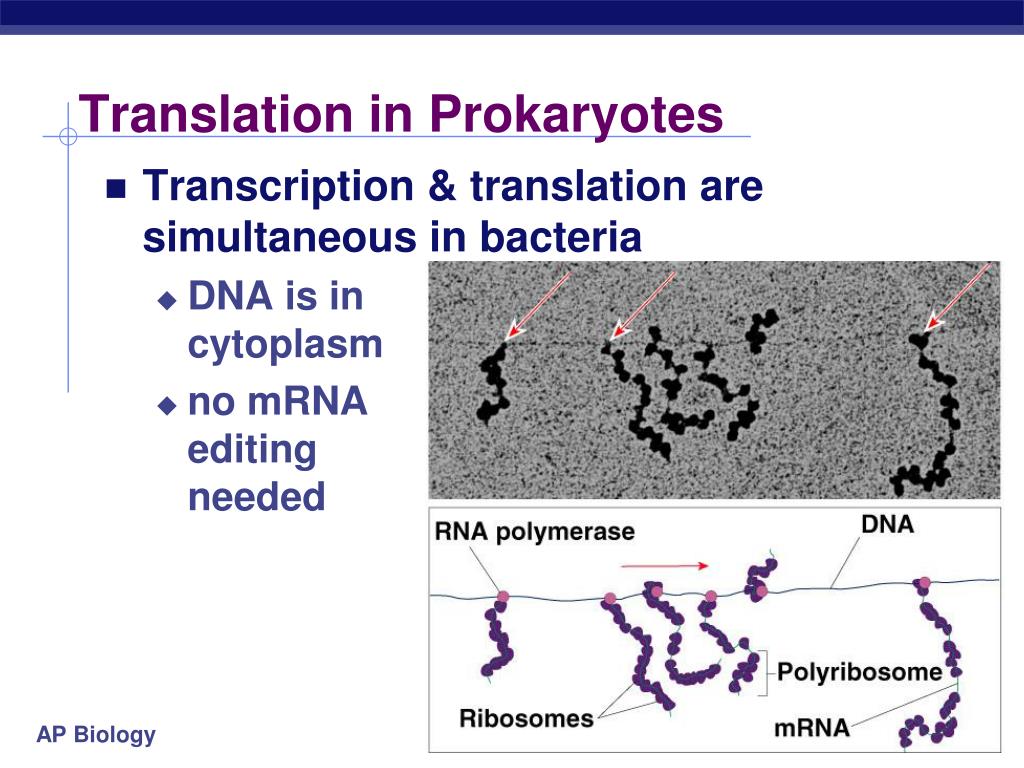 Translation in Prokaryotes

Transcription & translation are simultaneous in bacteria

DNA is in cytoplasm

no mRNA editing needed

RNA polymerase

DNA

Polyribosome

Ribosomes

mRNA

AP Biology